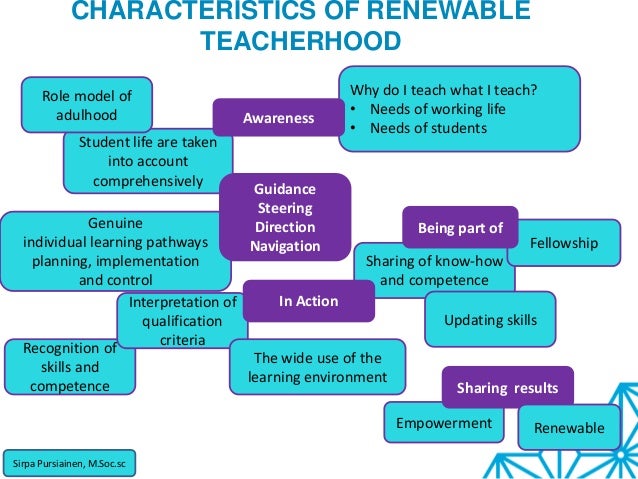 CHARACTERISTICS OF RENEWABLE TEACHERHOOD

Role model of adulhood

Awareness

Why do I teach what I teach?
• Needs of working life
• Needs of students

Student life are taken into account comprehensively

Guidance
Steering
Direction
Navigation

Genuine
individual learning pathways planning, implementation and control

Being part of

Fellowship

Sharing of know-how and competence

In Action

Interpretation of qualification criteria

Updating skills

Recognition of skills and competence

The wide use of the learning environment

Sharing results

Empowerment

Renewable

Sirpa Pursiainen, M.Soc.sc